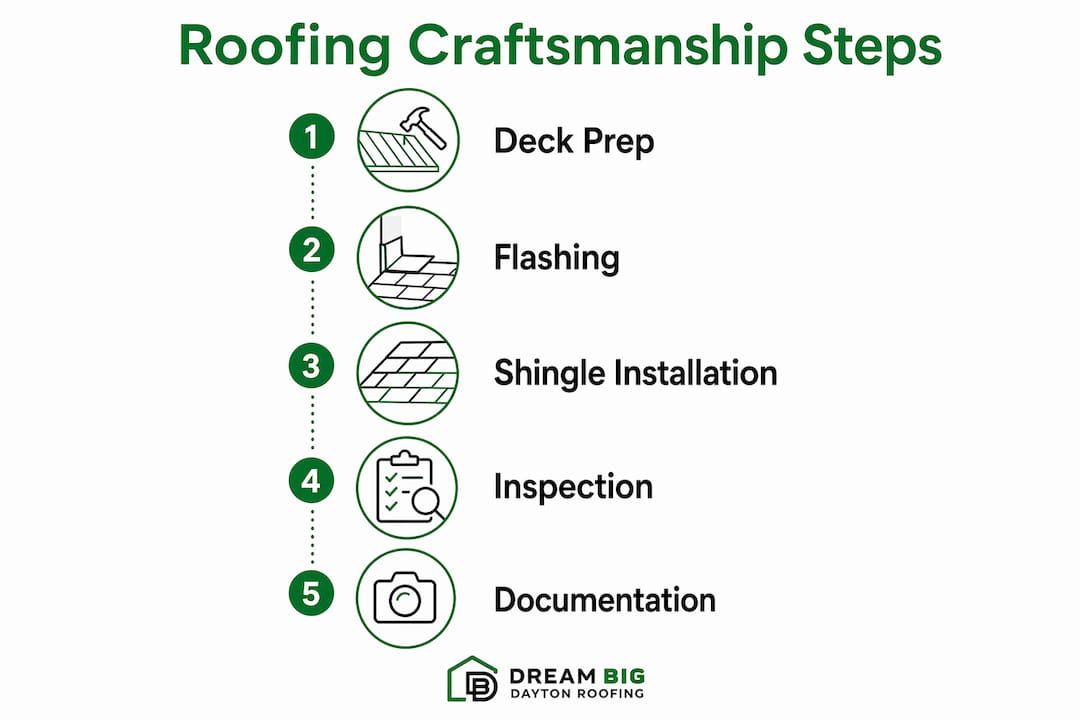 Roofing Craftsmanship Steps

1 Deck Prep

2 Flashing

3 Shingle Installation

4 Inspection

5 Documentation

DB DREAM BIG
DAYTON ROOFING